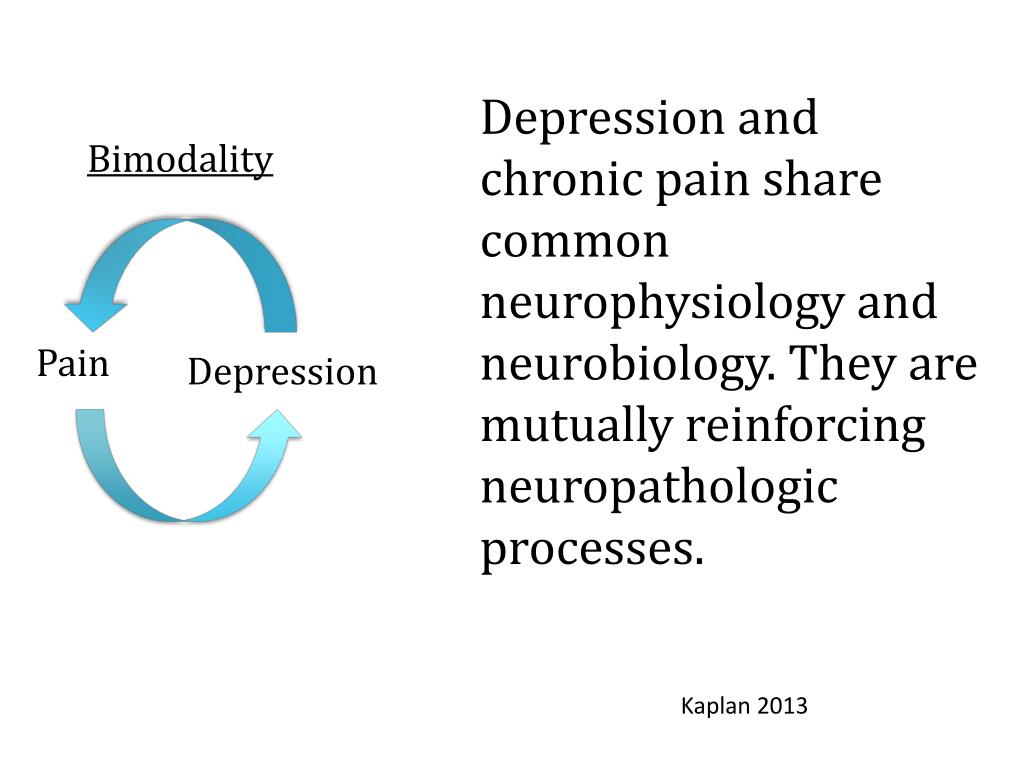 Bimodality

Pain

Depression

Depression and chronic pain share common neurophysiology and neurobiology. They are mutually reinforcing neuropathologic processes.

Kaplan 2013